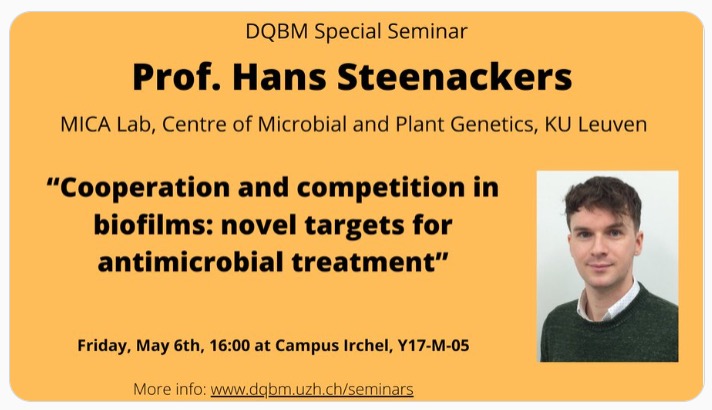 DQBM Special Seminar

Prof. Hans Steenackers

MICA Lab, Centre of Microbial and Plant Genetics, KU Leuven

“Cooperation and competition in biofilms: novel targets for antimicrobial treatment”

Friday, May 6th, 16:00 at Campus Irchel, Y17-M-05

More info: www.dqbm.uzh.ch/seminars